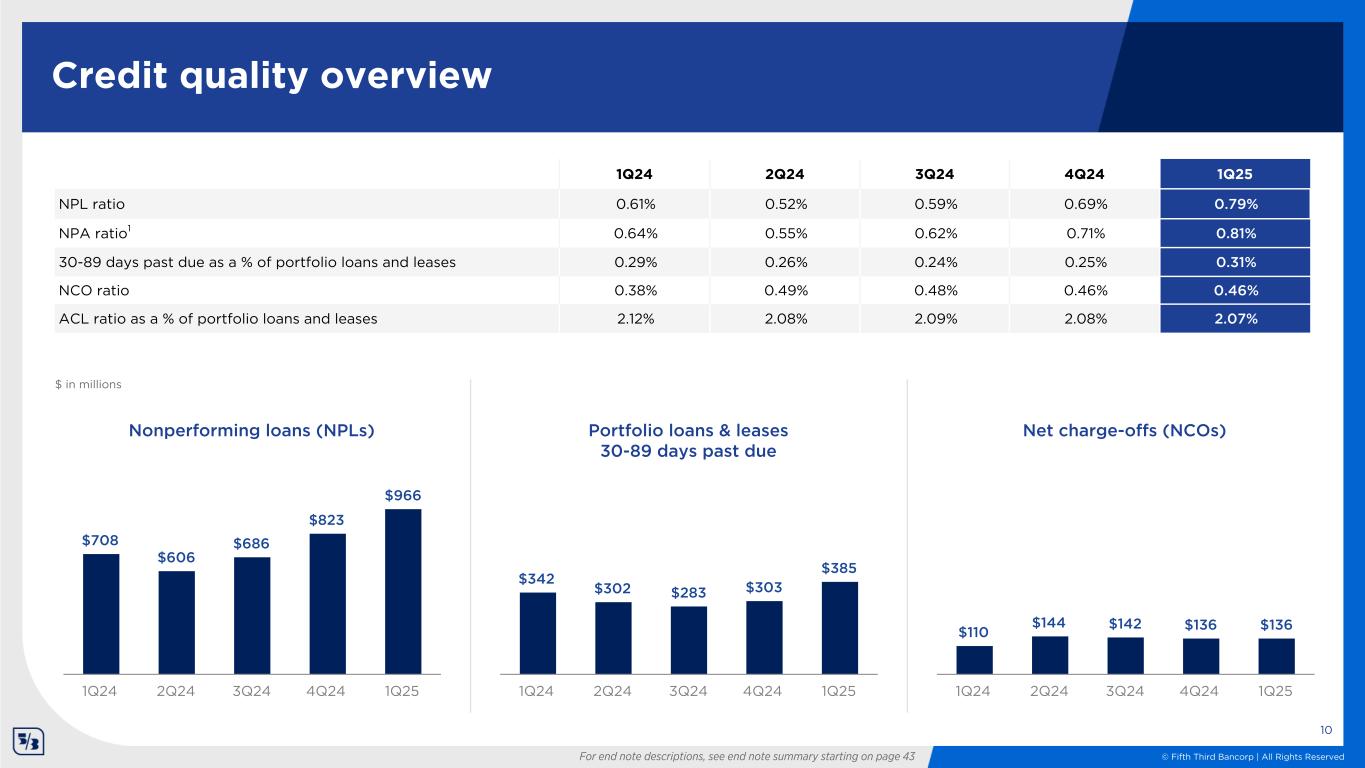 Credit quality overview

| | 1Q24 | 2Q24 | 3Q24 | 4Q24 | 1Q25 |
|---|---|---|---|---|---|
| NPL ratio | 0.61% | 0.52% | 0.59% | 0.69% | 0.79% |
| NPA ratio$^1$ | 0.64% | 0.55% | 0.62% | 0.71% | 0.81% |
| 30-89 days past due as a % of portfolio loans and leases | 0.29% | 0.26% | 0.24% | 0.25% | 0.31% |
| NCO ratio | 0.38% | 0.49% | 0.48% | 0.46% | 0.46% |
| ACL ratio as a % of portfolio loans and leases | 2.12% | 2.08% | 2.09% | 2.08% | 2.07% |

$ in millions

Nonperforming loans (NPLs)

$708 $606 $686 $823 $966

1Q24 2Q24 3Q24 4Q24 1Q25

Portfolio loans & leases 30-89 days past due

$342 $302 $283 $303 $385

1Q24 2Q24 3Q24 4Q24 1Q25

Net charge-offs (NCOs)

$110 $144 $142 $136 $136

1Q24 2Q24 3Q24 4Q24 1Q25

10

For end note descriptions, see end note summary starting on page 43

© Fifth Third Bancorp | All Rights Reserved